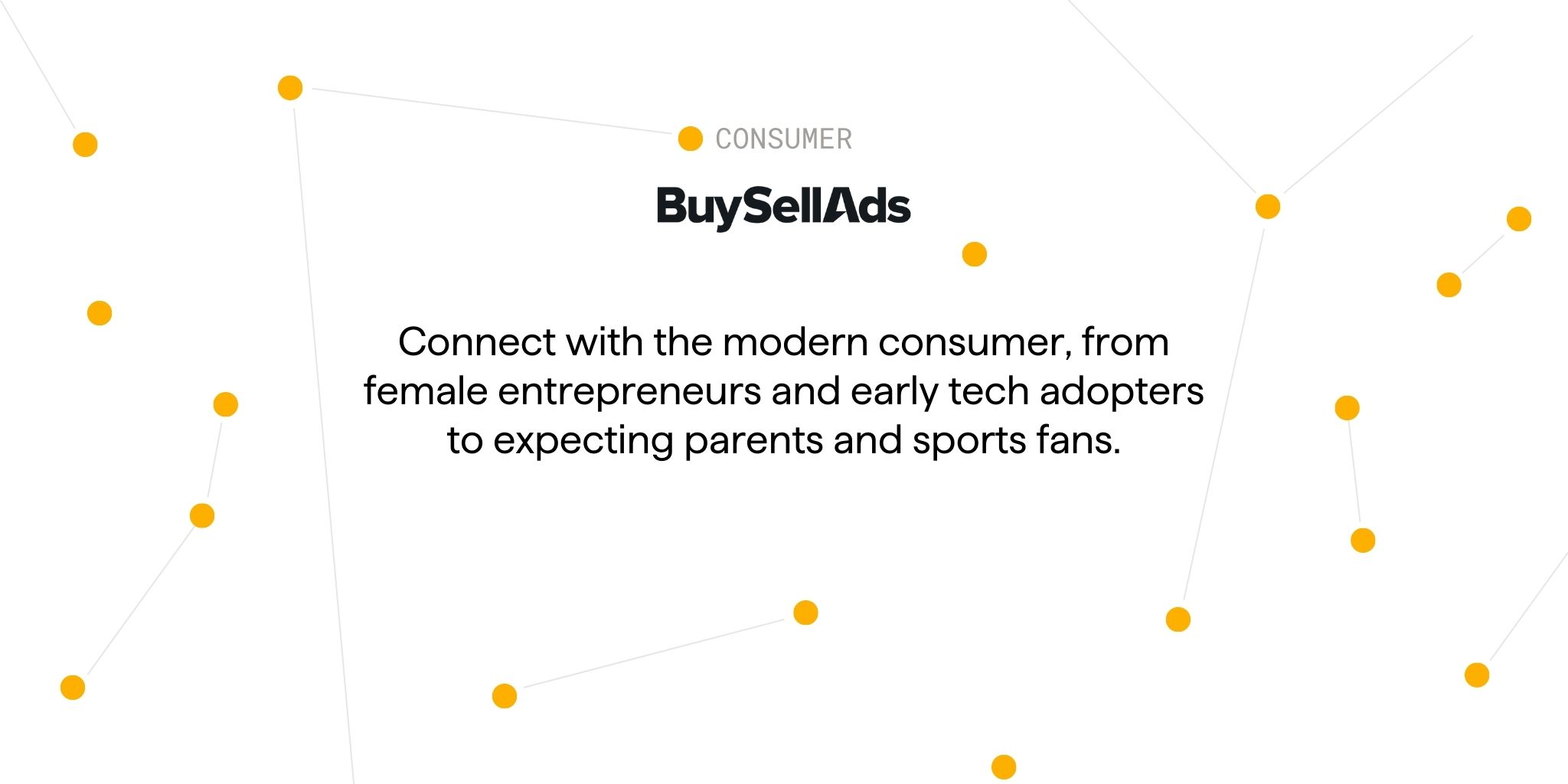 CONSUMER

BuySellAds

Connect with the modern consumer, from female entrepreneurs and early tech adopters to expecting parents and sports fans.